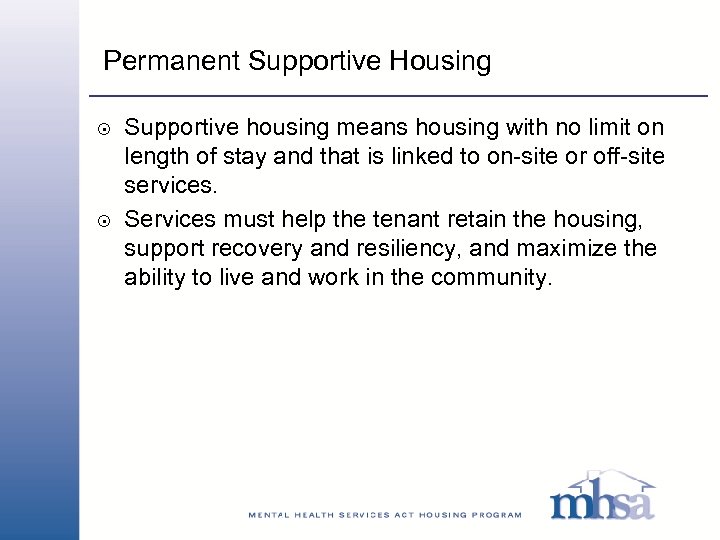 Permanent Supportive Housing

⊙ Supportive housing means housing with no limit on length of stay and that is linked to on-site or off-site services.

⊙ Services must help the tenant retain the housing, support recovery and resiliency, and maximize the ability to live and work in the community.

MENTAL HEALTH SERVICES ACT HOUSING PROGRAM

mhsa